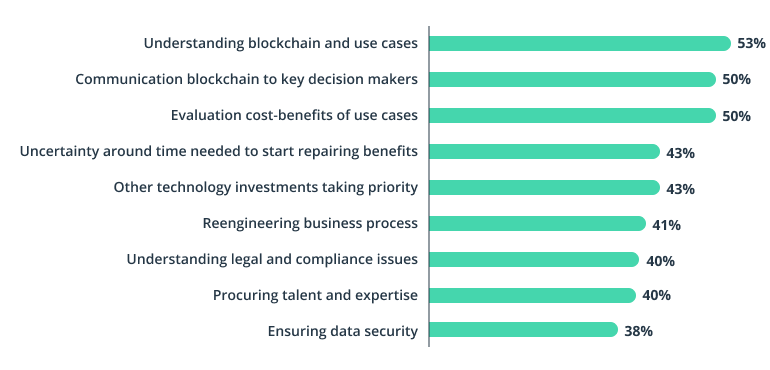 Understanding blockchain and use cases 53%
Communication blockchain to key decision makers 50%
Evaluation cost-benefits of use cases 50%
Uncertainty around time needed to start repairing benefits 43%
Other technology investments taking priority 43%
Reengineering business process 41%
Understanding legal and compliance issues 40%
Procuring talent and expertise 40%
Ensuring data security 38%